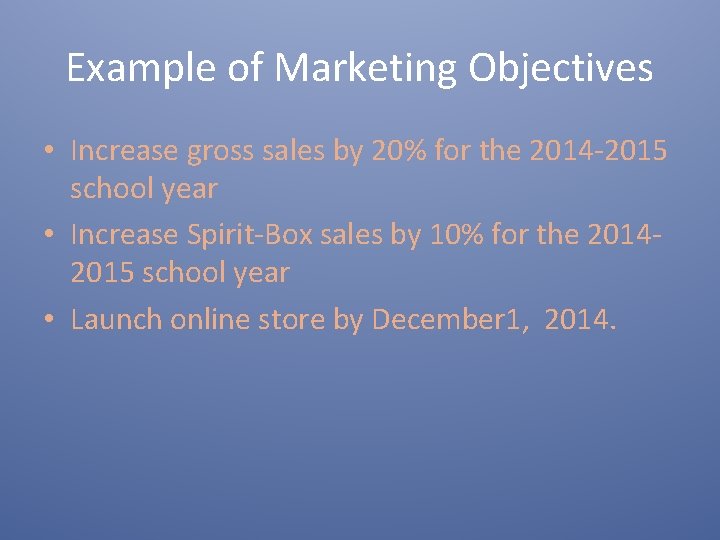 Example of Marketing Objectives

• Increase gross sales by 20% for the 2014-2015 school year
• Increase Spirit-Box sales by 10% for the 2014-2015 school year
• Launch online store by December1, 2014.